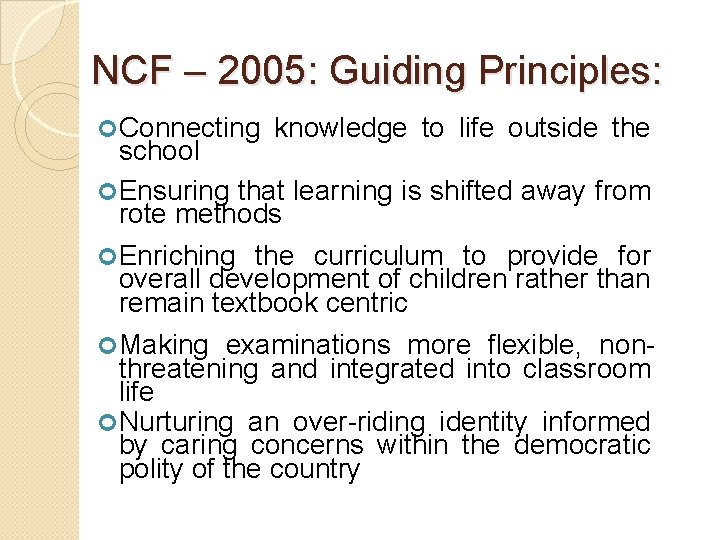 NCF – 2005: Guiding Principles:

Connecting knowledge to life outside the school

Ensuring that learning is shifted away from rote methods

Enriching the curriculum to provide for overall development of children rather than remain textbook centric

Making examinations more flexible, non-threatening and integrated into classroom life

Nurturing an over-riding identity informed by caring concerns within the democratic polity of the country